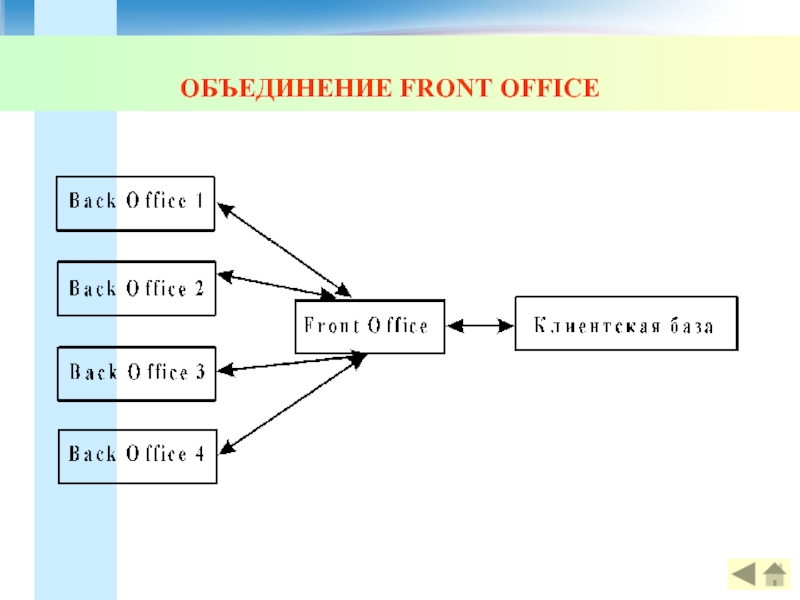 ОБЪЕДИНЕНИЕ FRONT OFFICE

Back Office 1

Back Office 2

Back Office 3

Back Office 4

Front Office

Клиентская база